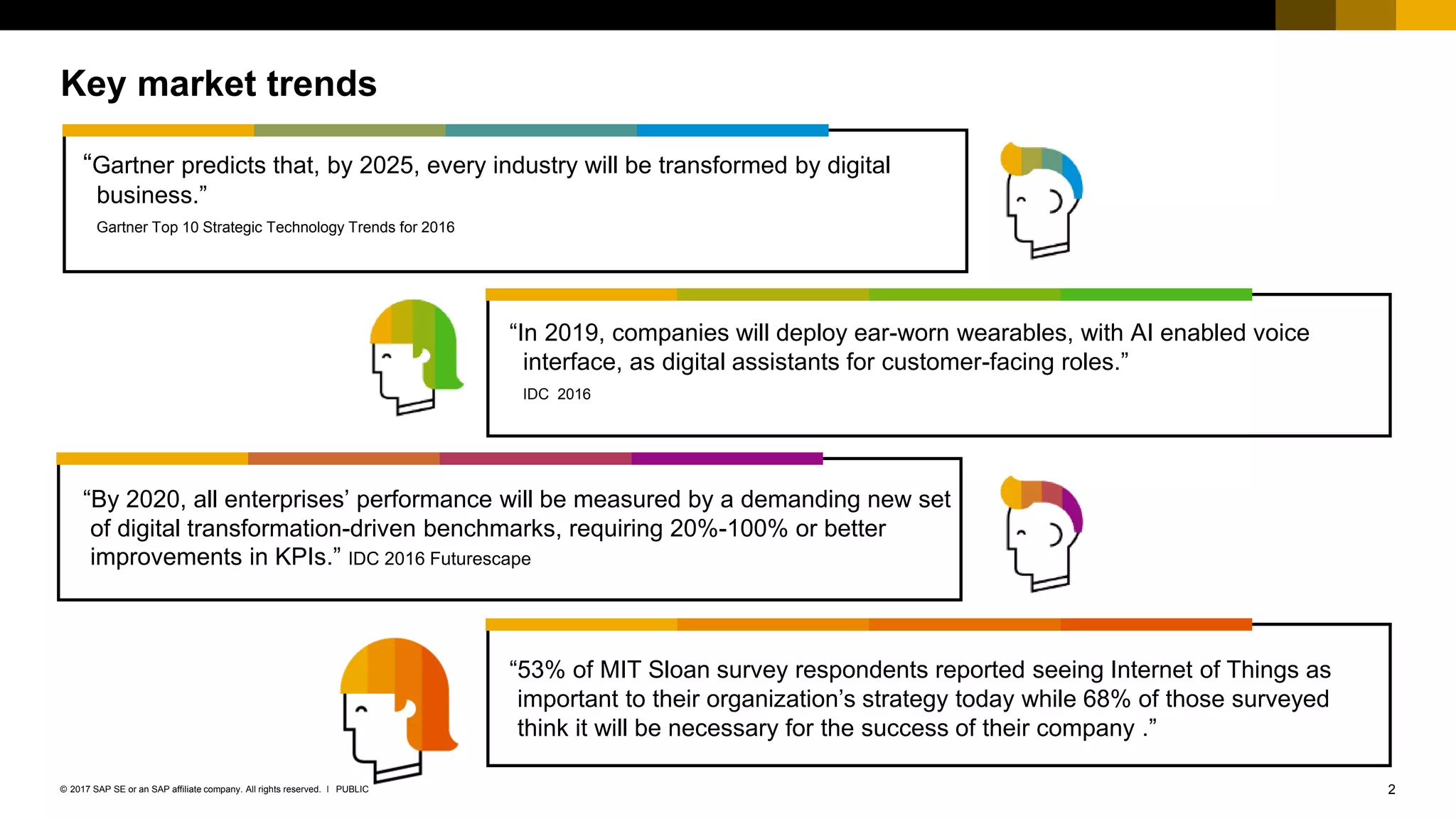 Key market trends

“Gartner predicts that, by 2025, every industry will be transformed by digital business.”
Gartner Top 10 Strategic Technology Trends for 2016

“In 2019, companies will deploy ear-worn wearables, with AI enabled voice interface, as digital assistants for customer-facing roles.”
IDC 2016

“By 2020, all enterprises’ performance will be measured by a demanding new set of digital transformation-driven benchmarks, requiring 20%-100% or better improvements in KPIs.” IDC 2016 Futurescape

“53% of MIT Sloan survey respondents reported seeing Internet of Things as important to their organization’s strategy today while 68% of those surveyed think it will be necessary for the success of their company .”

© 2017 SAP SE or an SAP affiliate company. All rights reserved. I PUBLIC

2